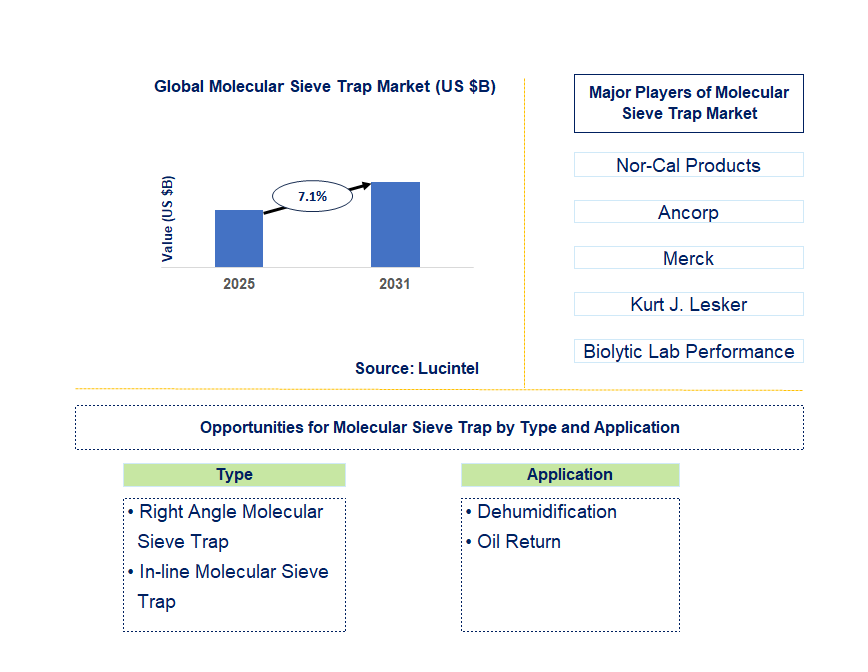 Global Molecular Sieve Trap Market (US $B)

Value (US $B)

7.1%

2025

2031

Source: Lucintel

Major Players of Molecular Sieve Trap Market

Nor-Cal Products

Ancorp

Merck

Kurt J. Lesker

Biolytic Lab Performance

Opportunities for Molecular Sieve Trap by Type and Application

Type

• Right Angle Molecular Sieve Trap
• In-line Molecular Sieve Trap

Application

• Dehumidification
• Oil Return